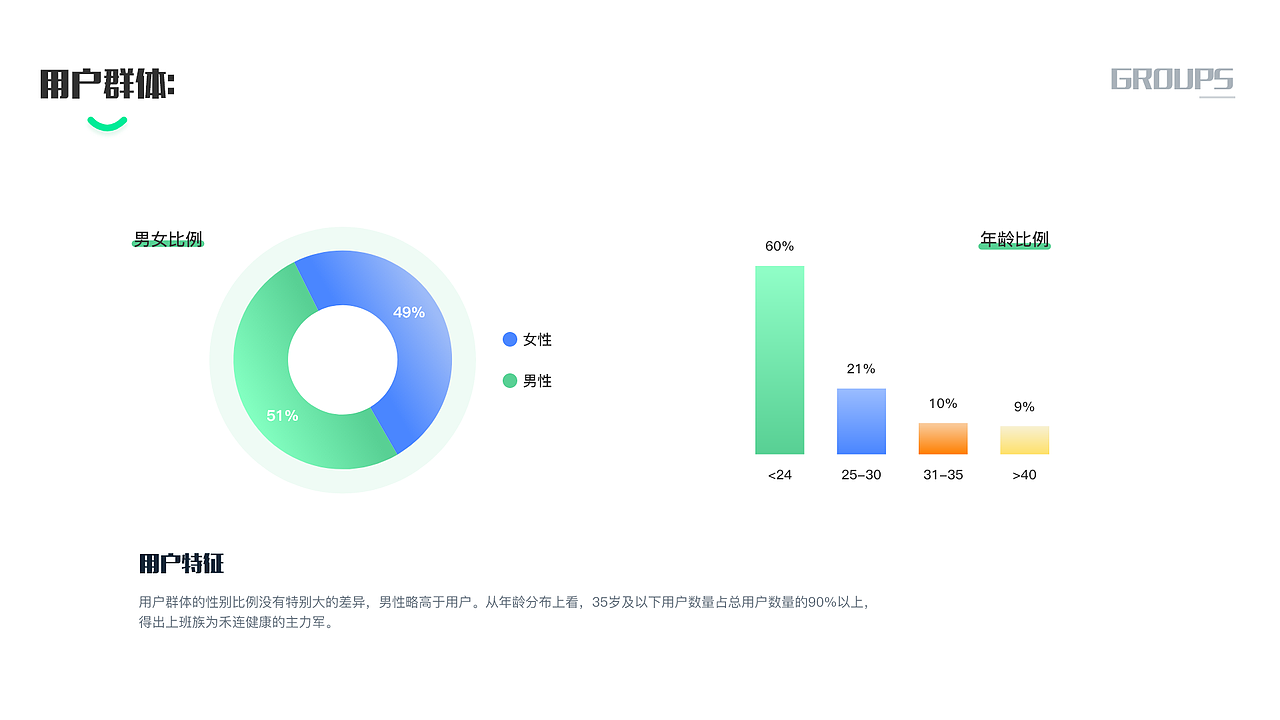 用户群体:

GROUPS

男女比例

49%

51%

女性

男性

年龄比例

60%

21%

10%

9%

<24

25-30

31-35

>40

用户特征

用户群体的性别比例没有特别大的差异，男性略高于用户。从年龄分布上看，35岁及以下用户数量占总用户数量的90%以上，得出上班族为禾连健康的主力军。